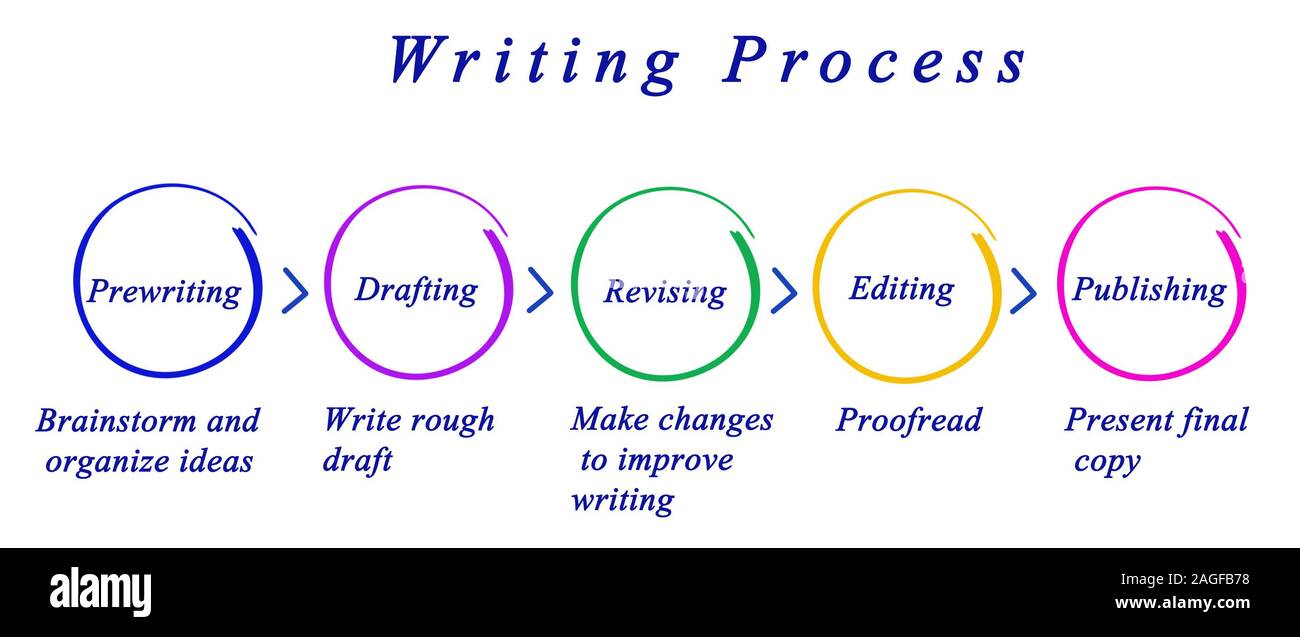 Writing Process

Prewriting

Drafting

Revising

Editing

Publishing

Brainstorm and organize ideas

Write rough draft

Make changes to improve writing

Proofread

Present final copy

alamy

Image ID: 2AGFB78
www.alamy.com